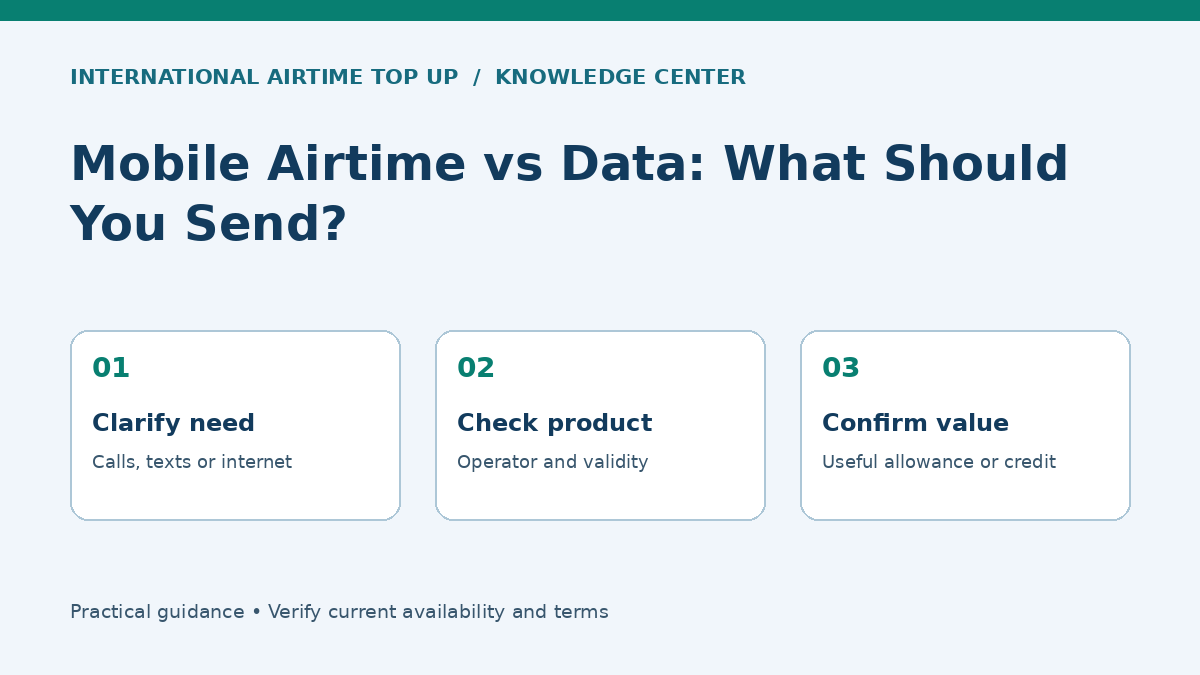 INTERNATIONAL AIRTIME TOP UP / KNOWLEDGE CENTER

Mobile Airtime vs Data: What Should You Send?

01

Clarify need

Calls, texts or internet

02

Check product

Operator and validity

03

Confirm value

Useful allowance or credit

Practical guidance • Verify current availability and terms